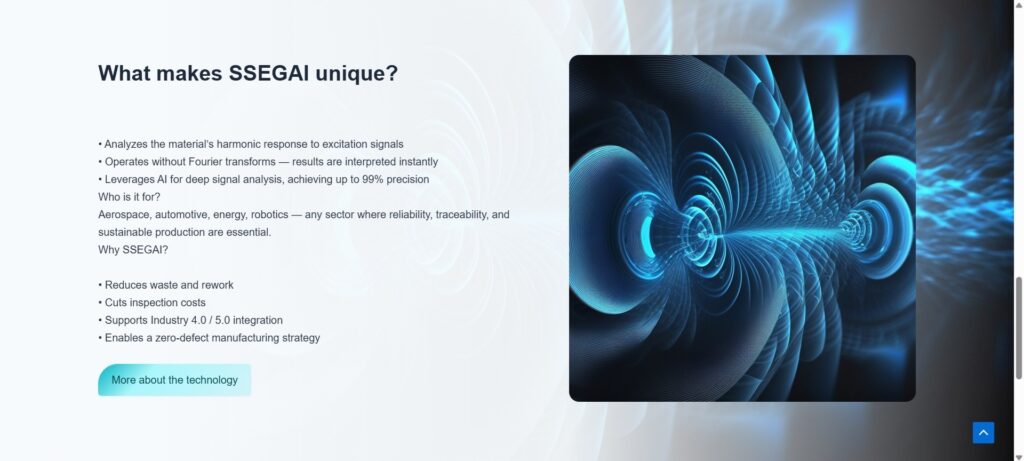 What makes SSEGAI unique?

• Analyzes the material's harmonic response to excitation signals
• Operates without Fourier transforms — results are interpreted instantly
• Leverages AI for deep signal analysis, achieving up to 99% precision
Who is it for?
Aerospace, automotive, energy, robotics — any sector where reliability, traceability, and sustainable production are essential.
Why SSEGAI?

• Reduces waste and rework
• Cuts inspection costs
• Supports Industry 4.0 / 5.0 integration
• Enables a zero-defect manufacturing strategy

More about the technology